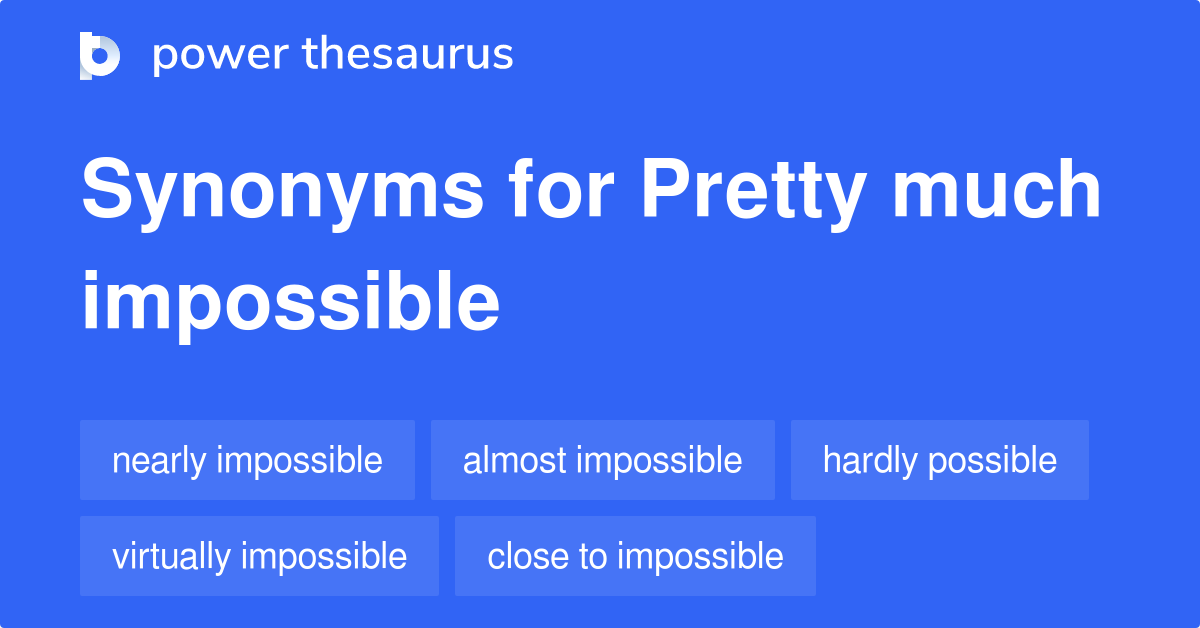 power thesaurus

Synonyms for Pretty much impossible

nearly impossible
almost impossible
hardly possible
virtually impossible
close to impossible